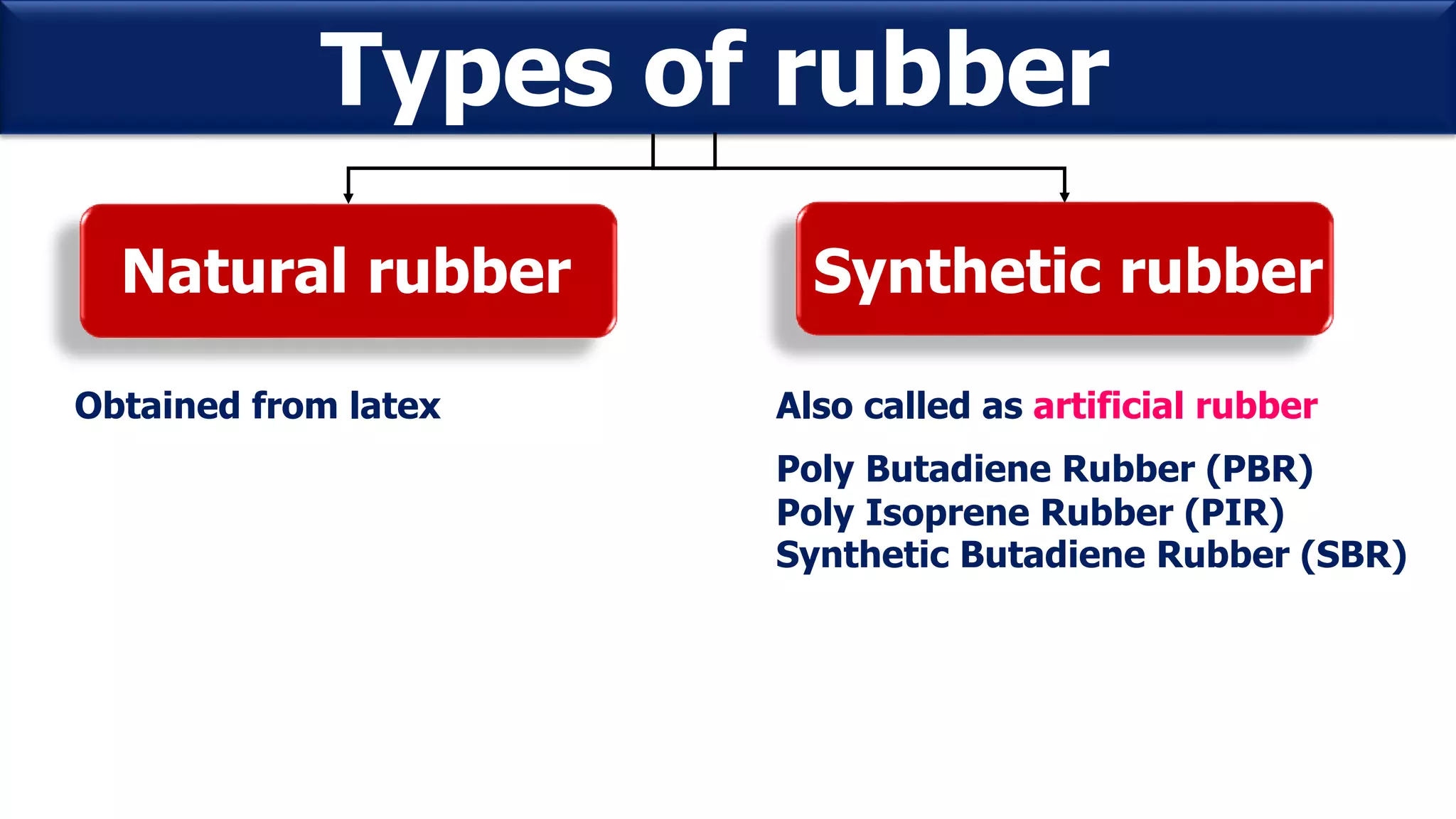 Types of rubber

Natural rubber

Obtained from latex

Synthetic rubber

Also called as artificial rubber

Poly Butadiene Rubber (PBR)
Poly Isoprene Rubber (PIR)
Synthetic Butadiene Rubber (SBR)